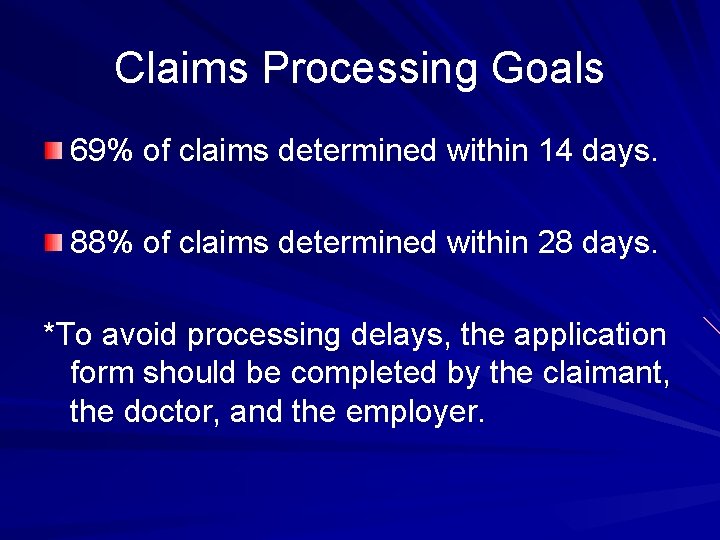 Claims Processing Goals

69% of claims determined within 14 days.

88% of claims determined within 28 days.

*To avoid processing delays, the application form should be completed by the claimant, the doctor, and the employer.